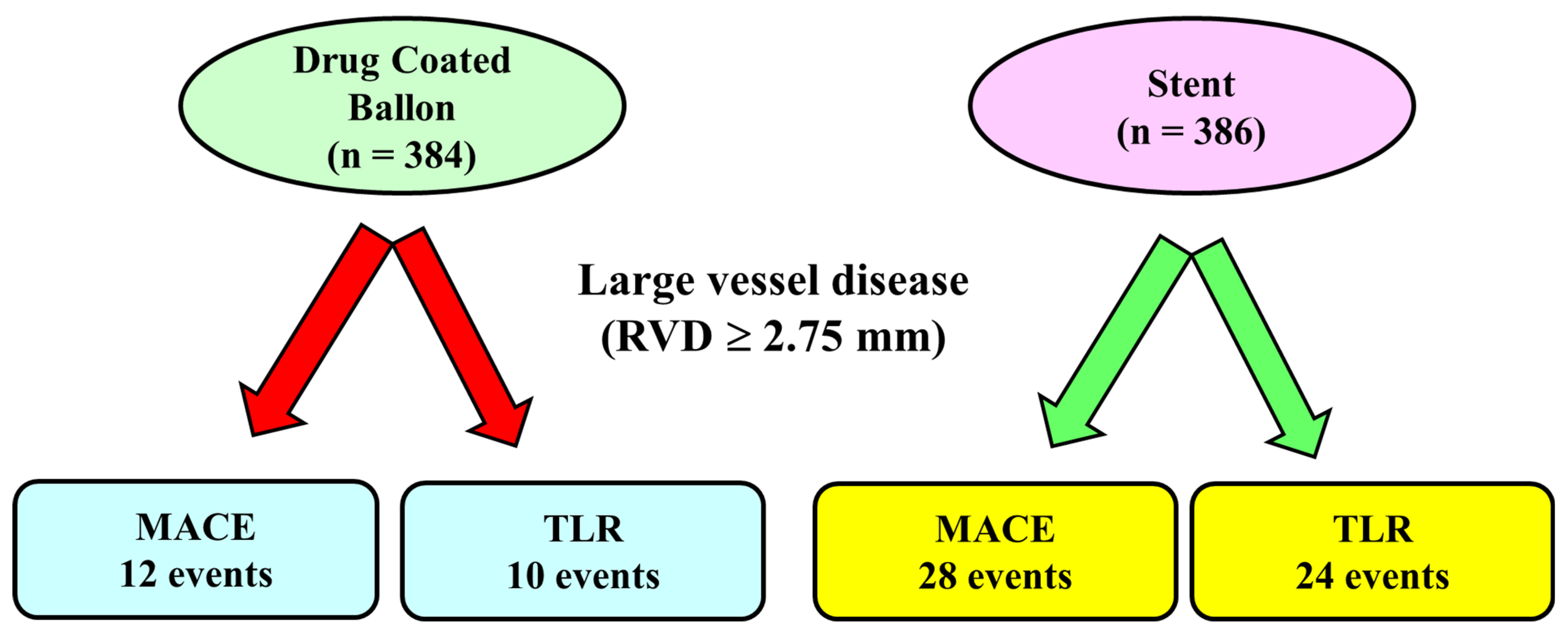 Drug Coated Ballon (n = 384)

Stent (n = 386)

Large vessel disease (RVD ≥ 2.75 mm)

MACE 12 events

TLR 10 events

MACE 28 events

TLR 24 events